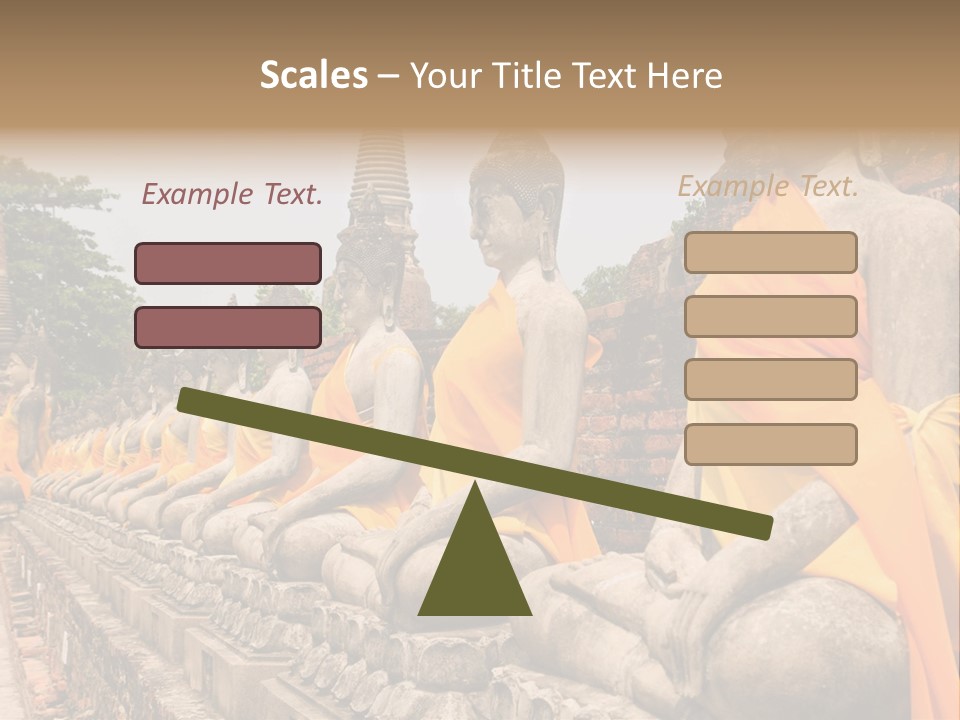 Scales – Your Title Text Here

Example Text.

Example Text.